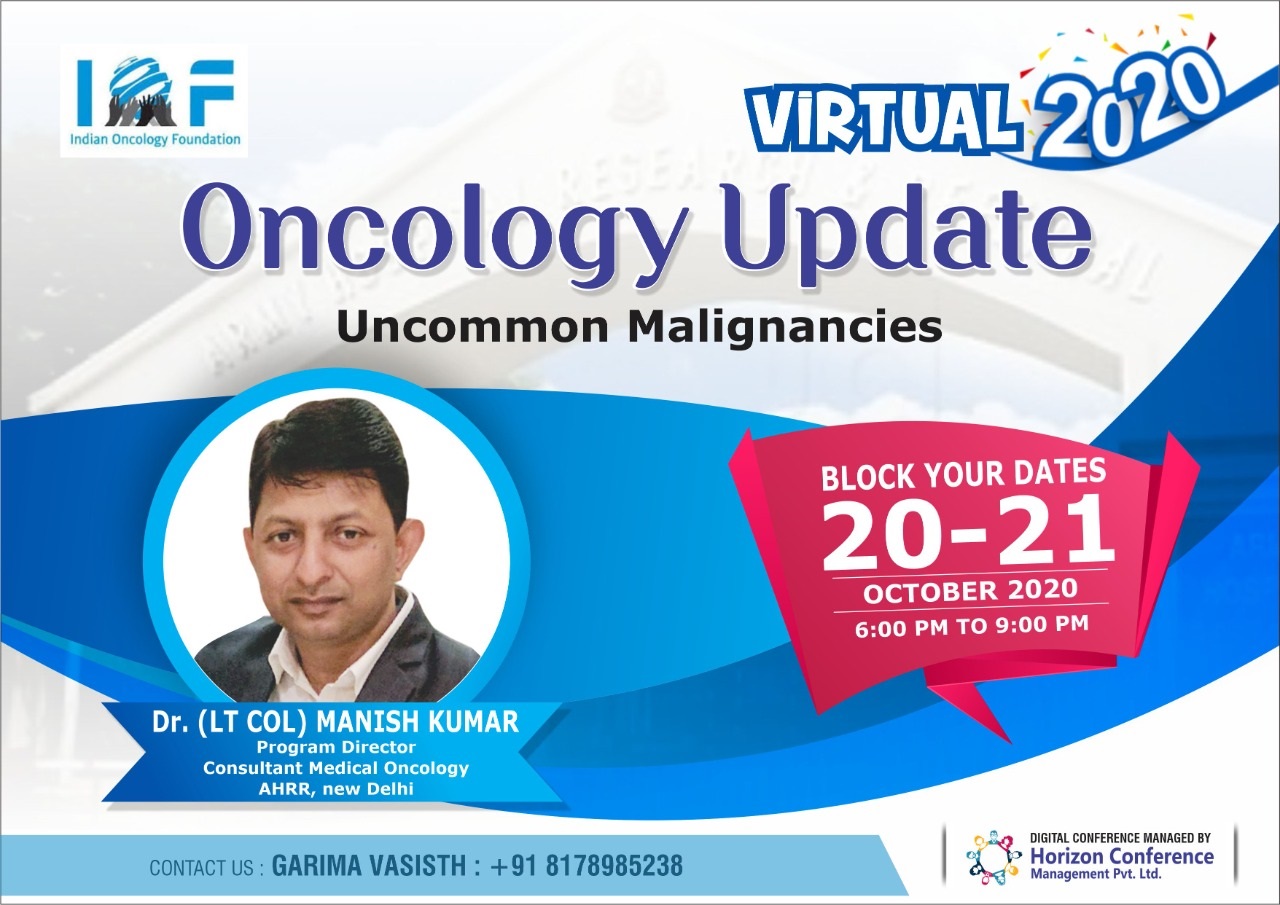 IOF
Indian Oncology Foundation

VIRTUAL 2020

Oncology Update

Uncommon Malignancies

BLOCK YOUR DATES
20-21
OCTOBER 2020
6:00 PM TO 9:00 PM

Dr. (LT COL) MANISH KUMAR
Program Director
Consultant Medical Oncology
AHRR, new Delhi

CONTACT US : GARIMA VASISTH : +91 8178985238

DIGITAL CONFERENCE MANAGED BY
Horizon Conference
Management Pvt. Ltd.